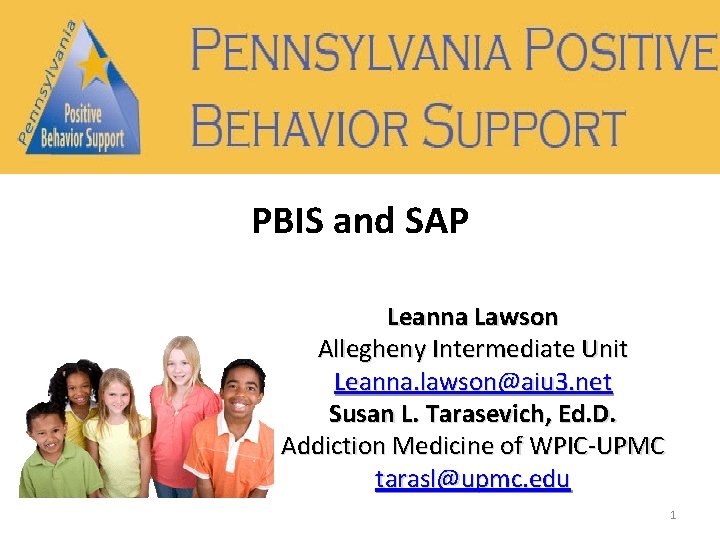 Pennsylvania
Positive
Behavior Support

PENNSYLVANIA POSITIVE BEHAVIOR SUPPORT

PBIS and SAP

Leanna Lawson
Allegheny Intermediate Unit
Leanna.lawson@aiu3.net
Susan L. Tarasevich, Ed.D.
Addiction Medicine of WPIC-UPMC
tarasl@upmc.edu

1